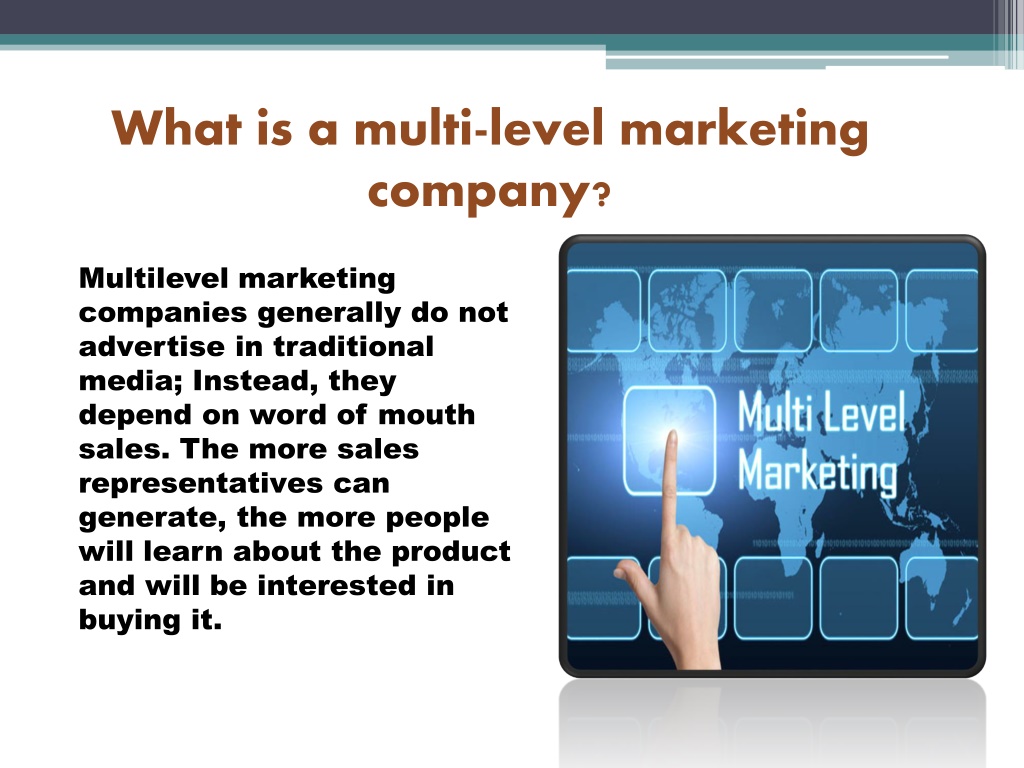 What is a multi-level marketing company?

Multilevel marketing companies generally do not advertise in traditional media; Instead, they depend on word of mouth sales. The more sales representatives can generate, the more people will learn about the product and will be interested in buying it.

Multi Level Marketing